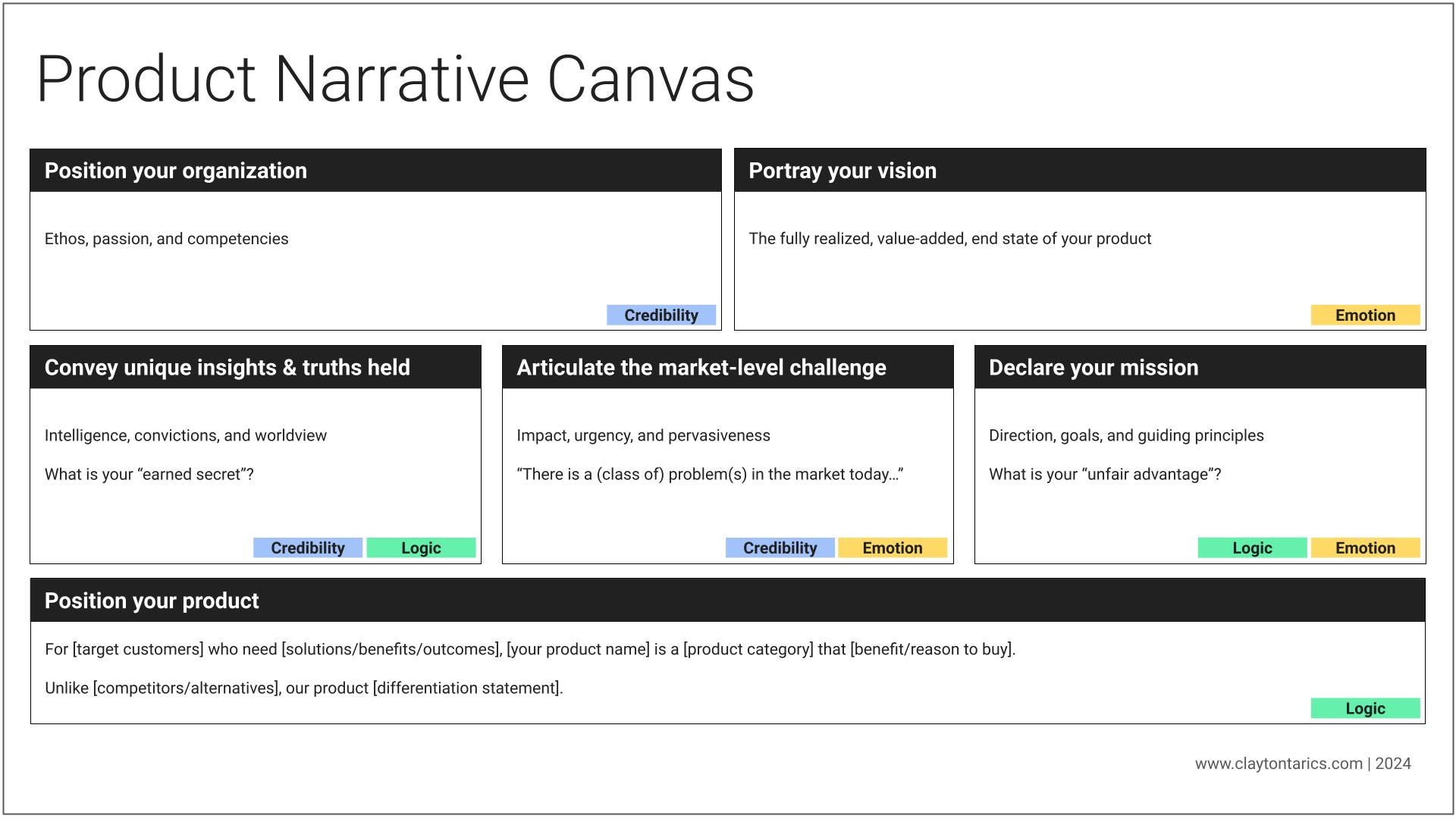 Product Narrative Canvas

Position your organization

Ethos, passion, and competencies

Credibility

Portray your vision

The fully realized, value-added, end state of your product

Emotion

Convey unique insights & truths held

Intelligence, convictions, and worldview

What is your “earned secret”?

Credibility Logic

Articulate the market-level challenge

Impact, urgency, and pervasiveness

“There is a (class of) problem(s) in the market today…”

Credibility Emotion

Declare your mission

Direction, goals, and guiding principles

What is your “unfair advantage”?

Logic Emotion

Position your product

For [target customers] who need [solutions/benefits/outcomes], [your product name] is a [product category] that [benefit/reason to buy].

Unlike [competitors/alternatives], our product [differentiation statement].

Logic

www.claytontarics.com | 2024